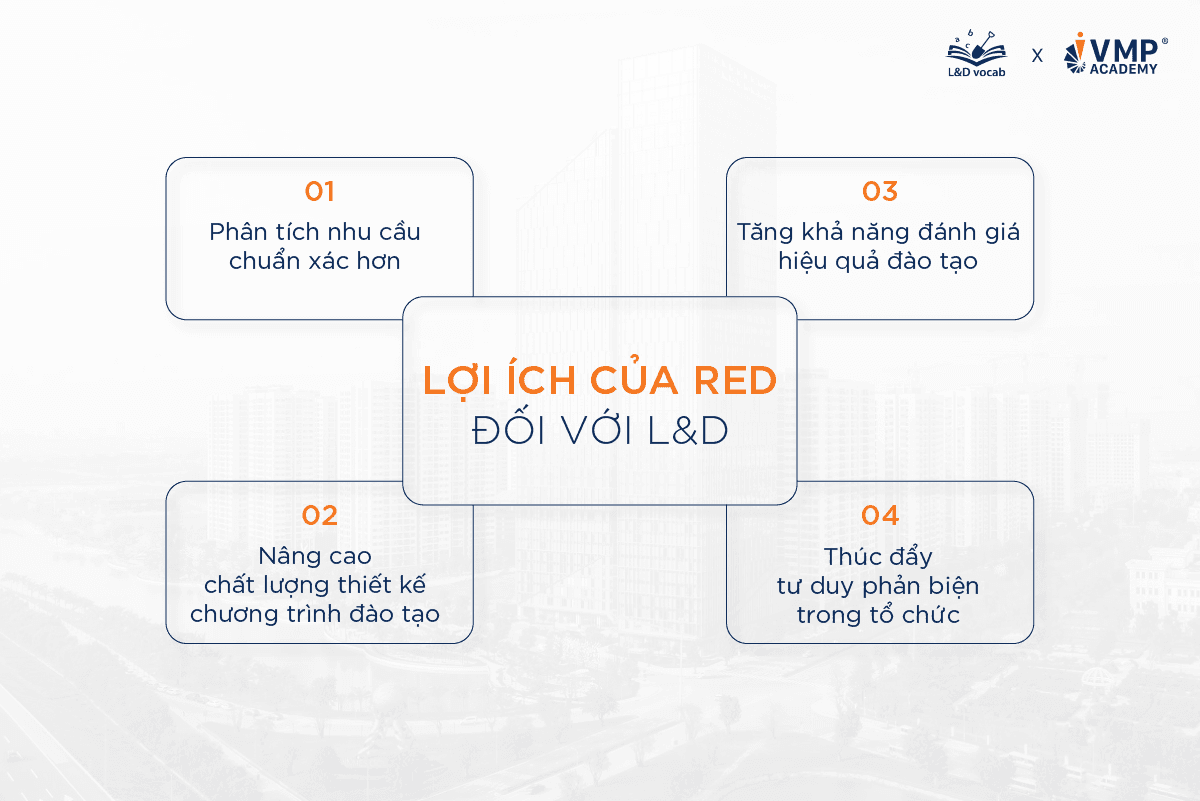 L&D vocab x VMP® ACADEMY

01
Phân tích nhu cầu chuẩn xác hơn

03
Tăng khả năng đánh giá hiệu quả đào tạo

LỢI ÍCH CỦA RED
ĐỐI VỚI L&D

02
Nâng cao chất lượng thiết kế chương trình đào tạo

04
Thúc đẩy tư duy phản biện trong tổ chức